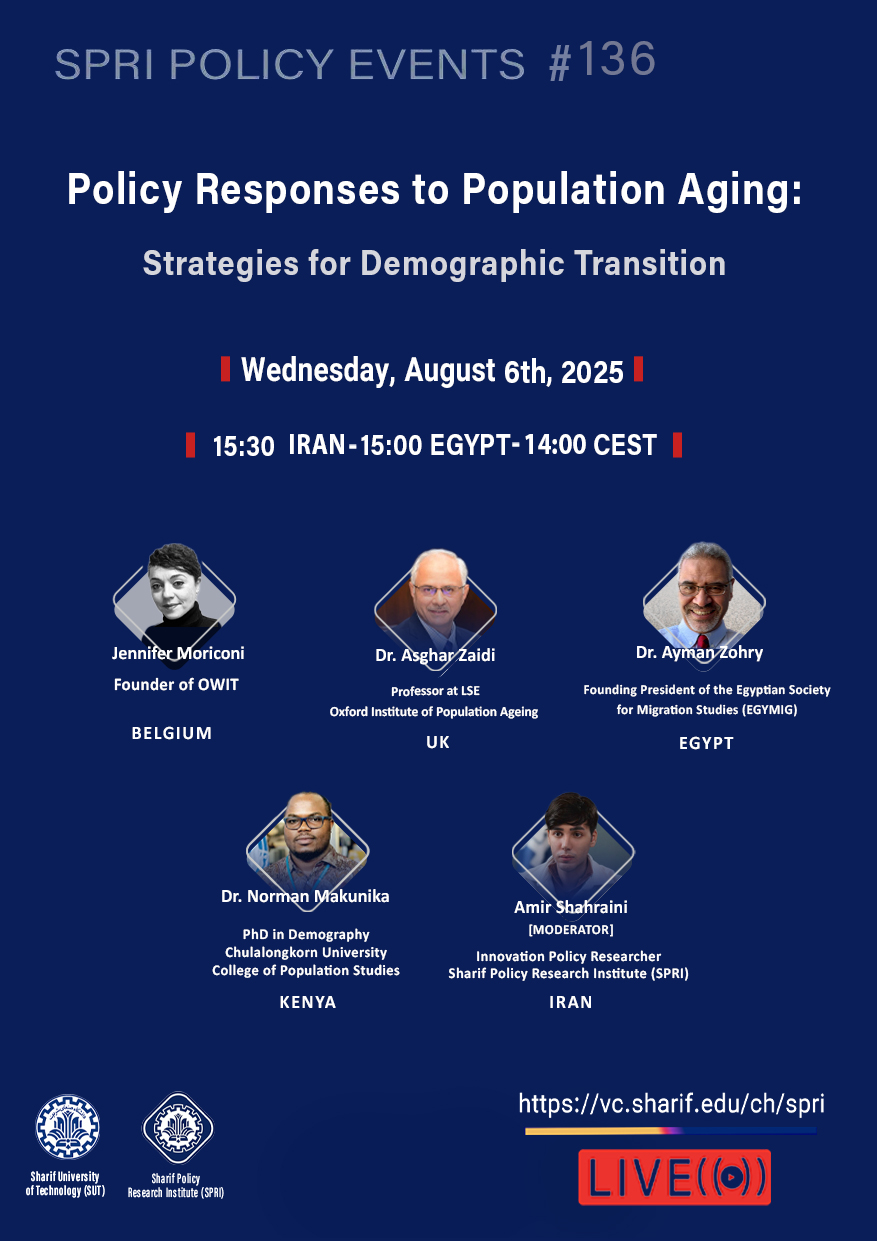 SPRI POLICY EVENTS #136

Policy Responses to Population Aging:

Strategies for Demographic Transition

Wednesday, August 6th, 2025

15:30 IRAN - 15:00 EGYPT - 14:00 CEST

Jennifer Moriconi
Founder of OWIT
BELGIUM

Dr. Asghar Zaidi
Professor at LSE
Oxford Institute of Population Ageing
UK

Dr. Ayman Zohry
Founding President of the Egyptian Society for Migration Studies (EGYMIG)
EGYPT

Dr. Norman Makunika
PhD in Demography
Chulalongkorn University
College of Population Studies
KENYA

Amir Shahraini
[MODERATOR]
Innovation Policy Researcher
Sharif Policy Research Institute (SPRI)
IRAN

Sharif University of Technology (SUT)

Sharif Policy Research Institute (SPRI)

https://vc.sharif.edu/ch/spri

LIVE